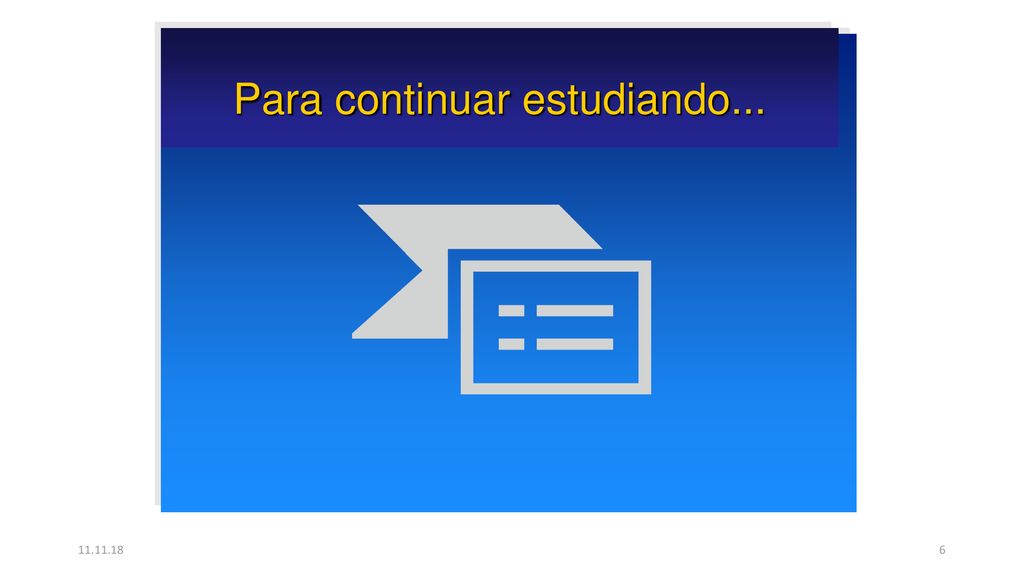 Para continuar estudiando...

11.11.18

6